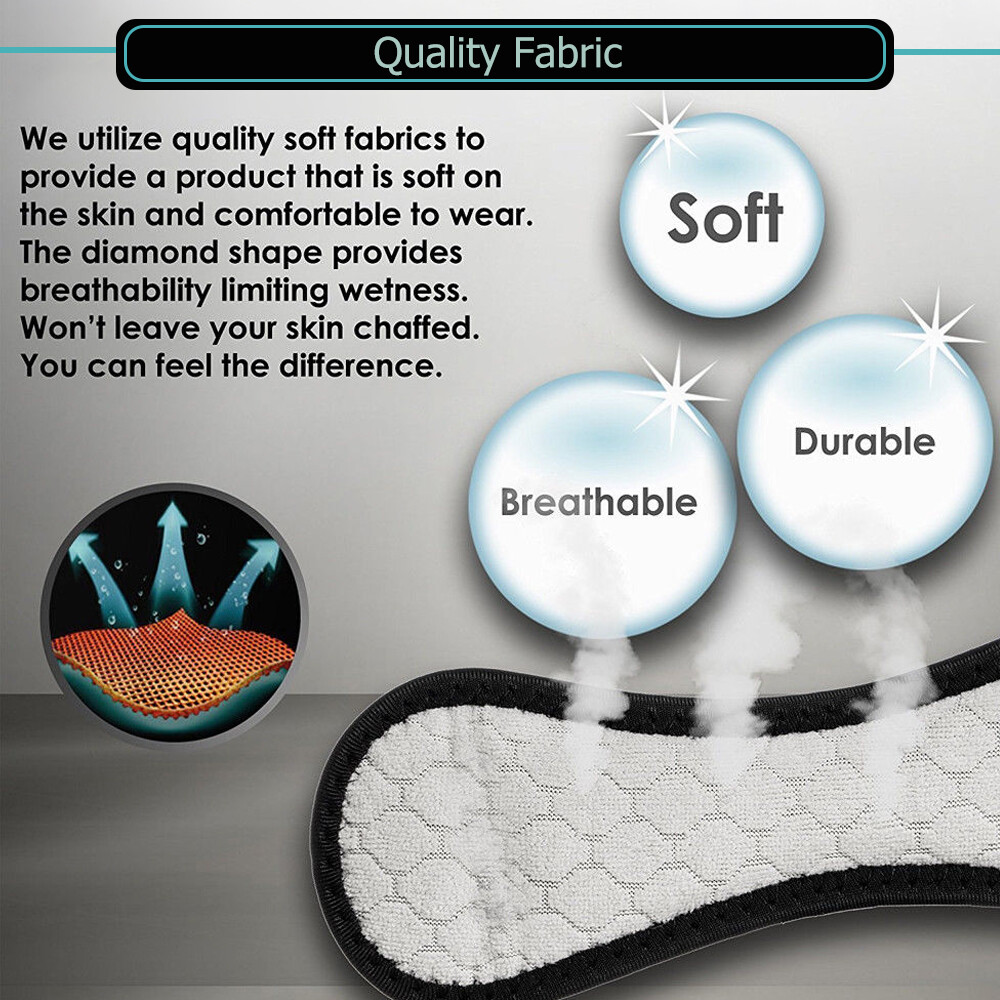 Quality Fabric

We utilize quality soft fabrics to provide a product that is soft on the skin and comfortable to wear. The diamond shape provides breathability limiting wetness. Won't leave your skin chaffed. You can feel the difference.

Soft

Breathable

Durable